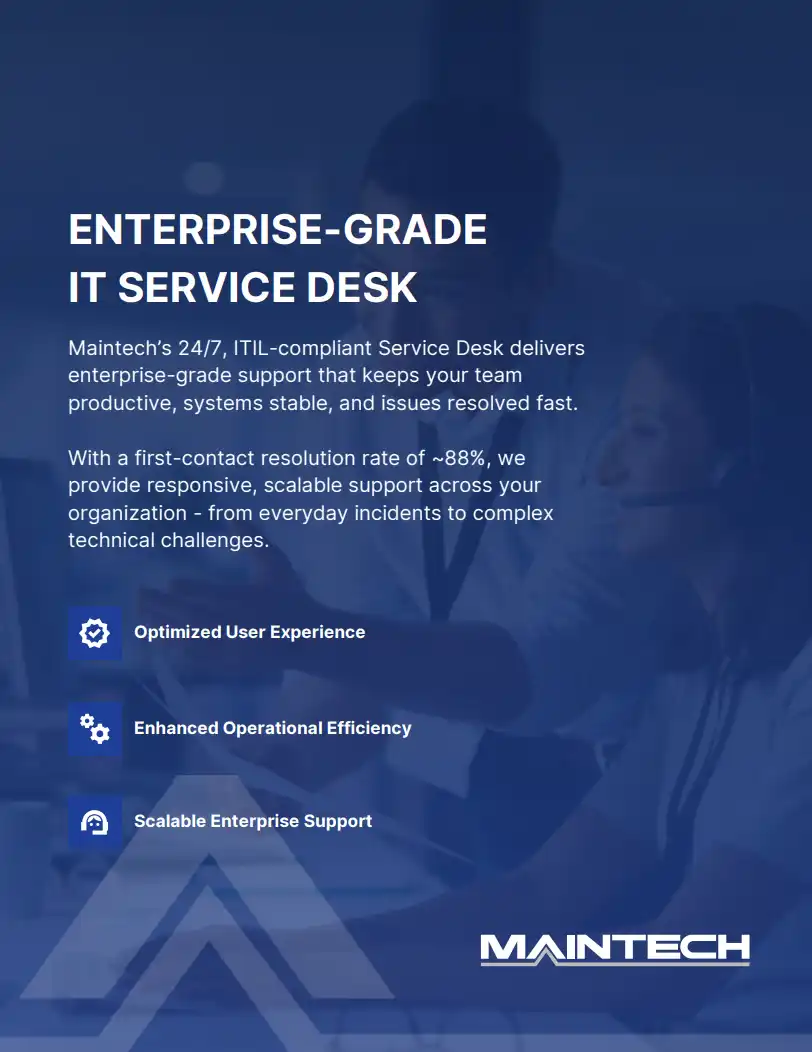 ENTERPRISE-GRADE IT SERVICE DESK

Maintech's 24/7, ITIL-compliant Service Desk delivers enterprise-grade support that keeps your team productive, systems stable, and issues resolved fast.

With a first-contact resolution rate of ~88%, we provide responsive, scalable support across your organization - from everyday incidents to complex technical challenges.

Optimized User Experience

Enhanced Operational Efficiency

Scalable Enterprise Support

MAINTECH